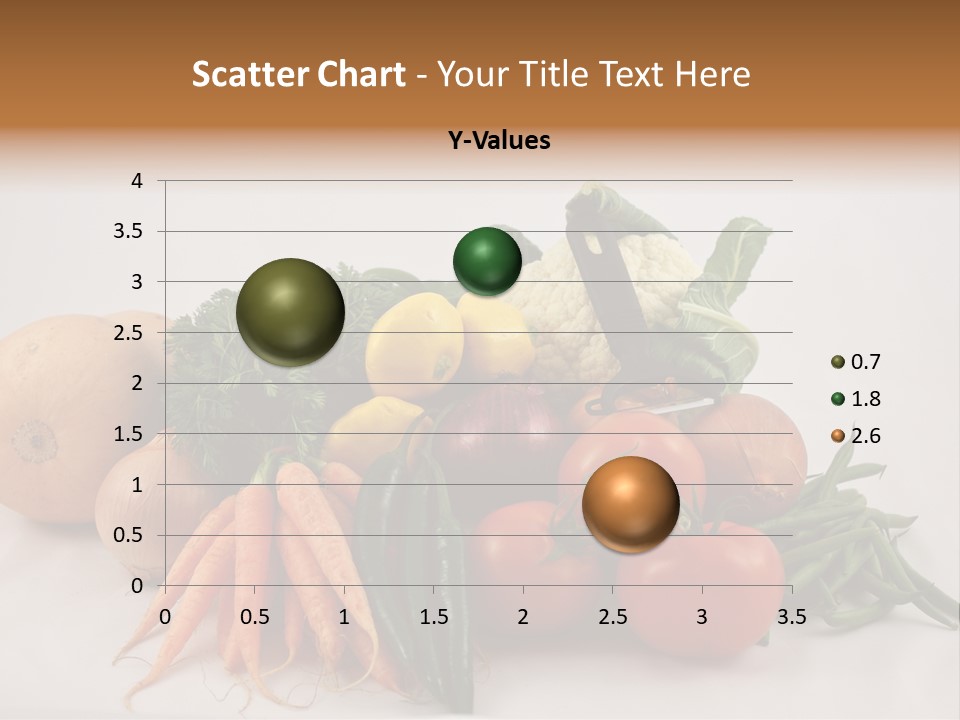 Scatter Chart - Your Title Text Here

Y-Values

4
3.5
3
2.5
2
1.5
1
0.5
0

0 0.5 1 1.5 2 2.5 3 3.5

0.7
1.8
2.6